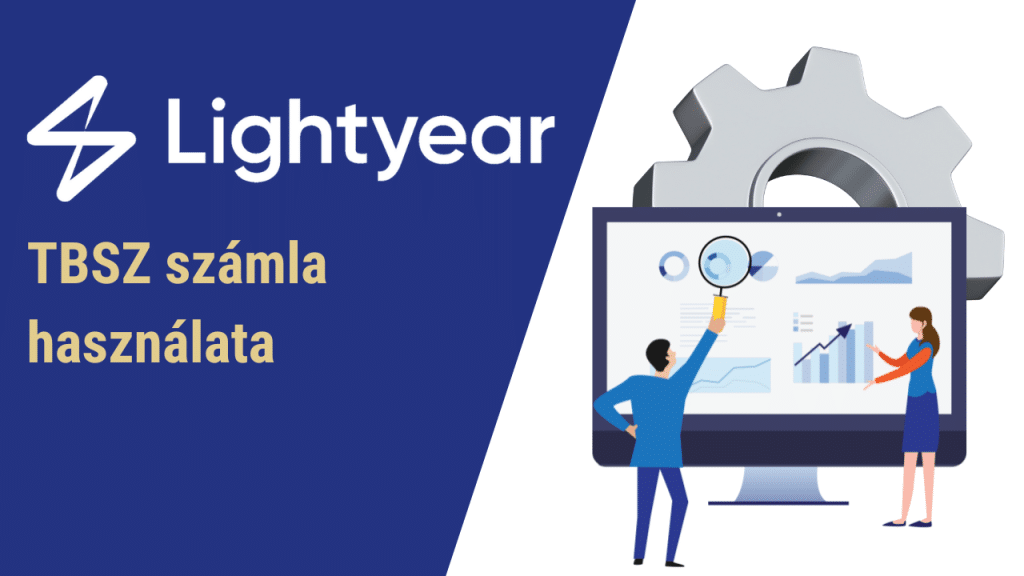 Lightyear

TBSZ számla használata